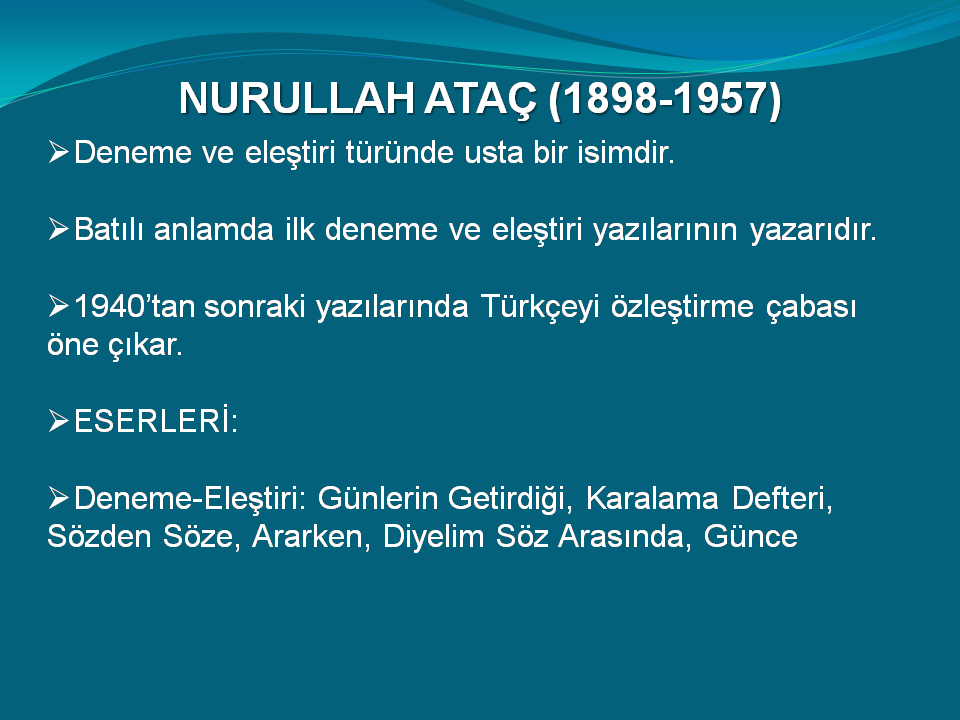 NURULLAH ATAÇ (1898-1957)

➢Deneme ve eleştiri türünde usta bir isimdir.

➢Batılı anlamda ilk deneme ve eleştiri yazılarının yazarıdır.

➢1940'tan sonraki yazılarında Türkçeyi özleştirme çabası öne çıkar.

➢ESERLERİ:

➢Deneme-Eleştiri: Günlerin Getirdiği, Karalama Defteri, Sözden Söze, Ararken, Diyelim Söz Arasında, Günce